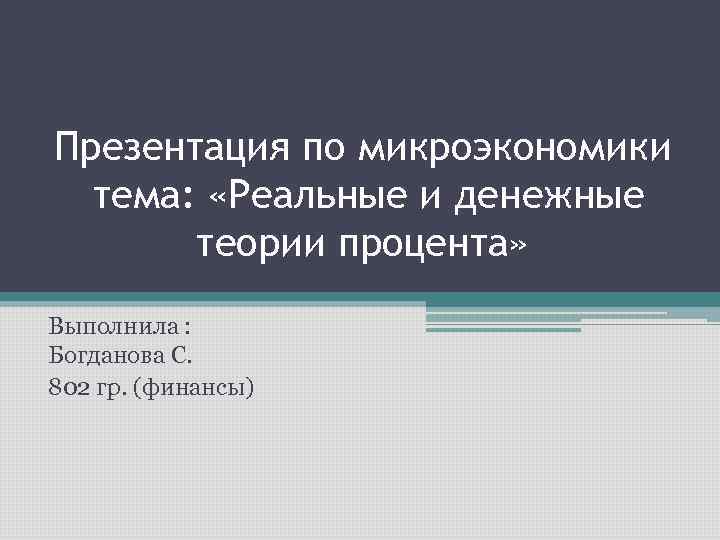 Презентация по микроэкономики тема: «Реальные и денежные теории процента»

Выполнила :
Богданова С.
802 гр. (финансы)